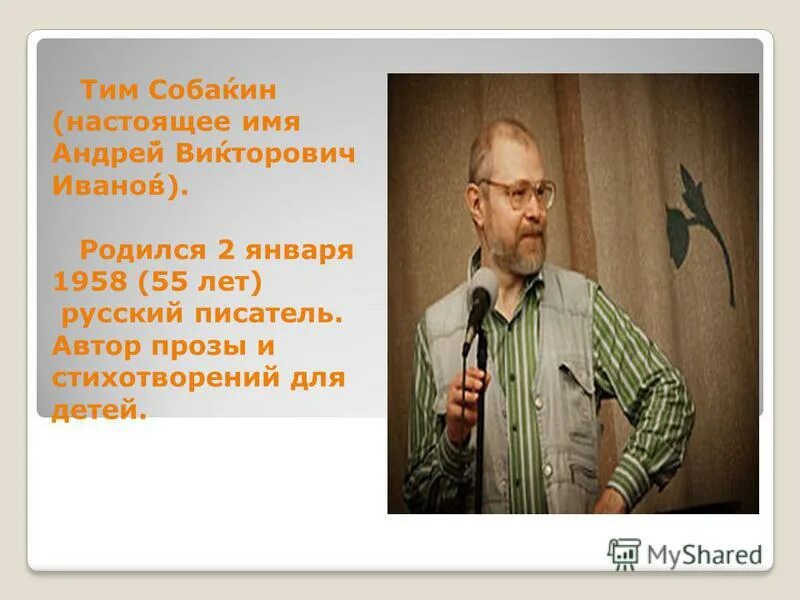 Тим Соба́кин (настоящее имя Андре́й Ви́кторович Ивано́в).

Родился 2 января 1958 (55 лет) русский писатель. Автор прозы и стихотворений для детей.

MyShared